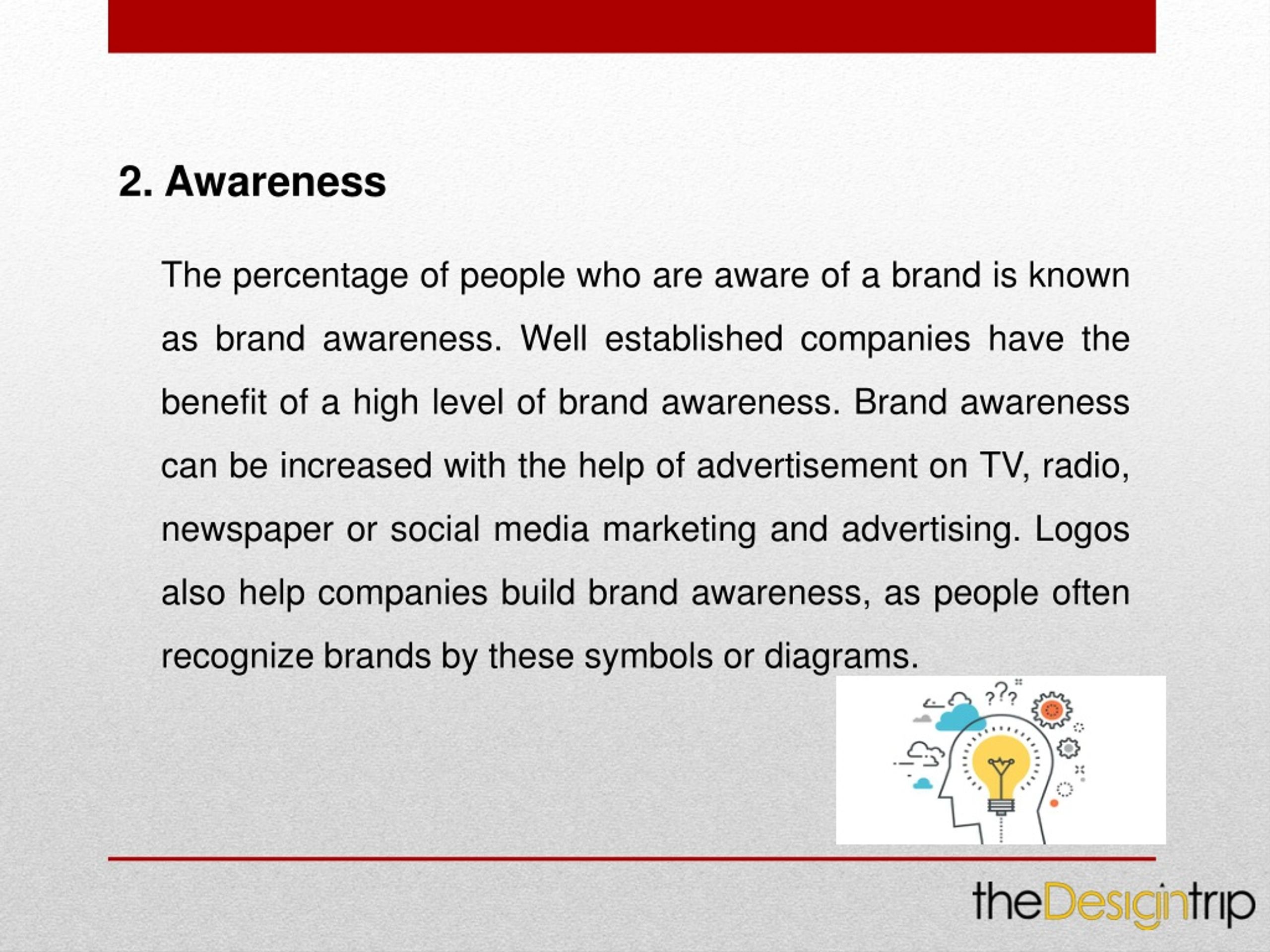 2. Awareness

The percentage of people who are aware of a brand is known as brand awareness. Well established companies have the benefit of a high level of brand awareness. Brand awareness can be increased with the help of advertisement on TV, radio, newspaper or social media marketing and advertising. Logos also help companies build brand awareness, as people often recognize brands by these symbols or diagrams.

???

theDesigntrip